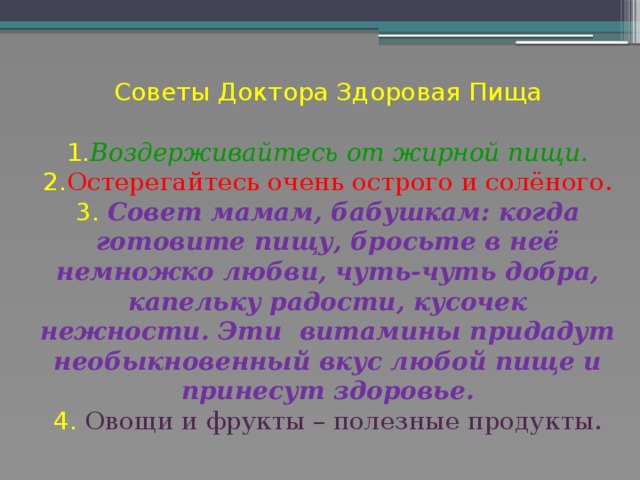 Советы Доктора Здоровая Пища

1.Воздерживайтесь от жирной пищи.
2.Остерегайтесь очень острого и солёного.
3. Совет мамам, бабушкам: когда готовите пищу, бросьте в неё немножко любви, чуть-чуть добра, капельку радости, кусочек нежности. Эти витамины придадут необыкновенный вкус любой пище и принесут здоровье.
4. Овощи и фрукты – полезные продукты.